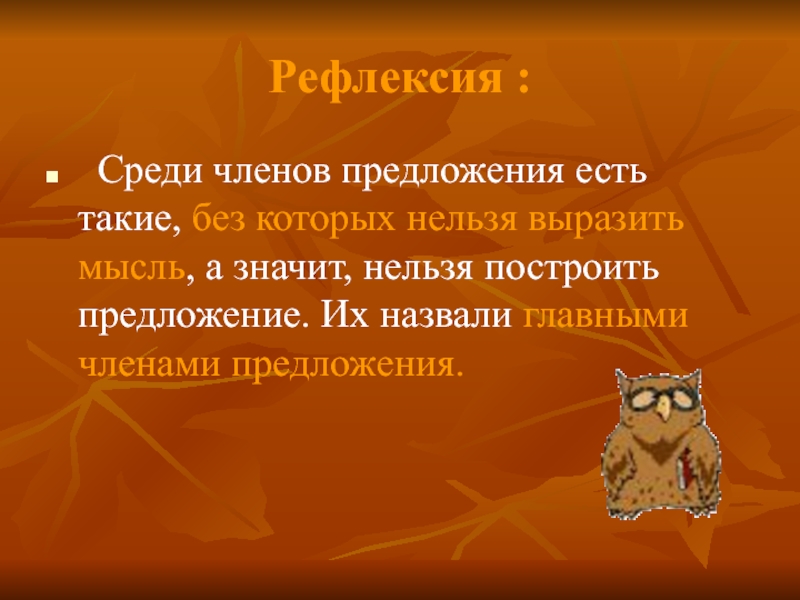 Рефлексия :

Среди членов предложения есть такие, без которых нельзя выразить мысль, а значит, нельзя построить предложение. Их назвали главными членами предложения.